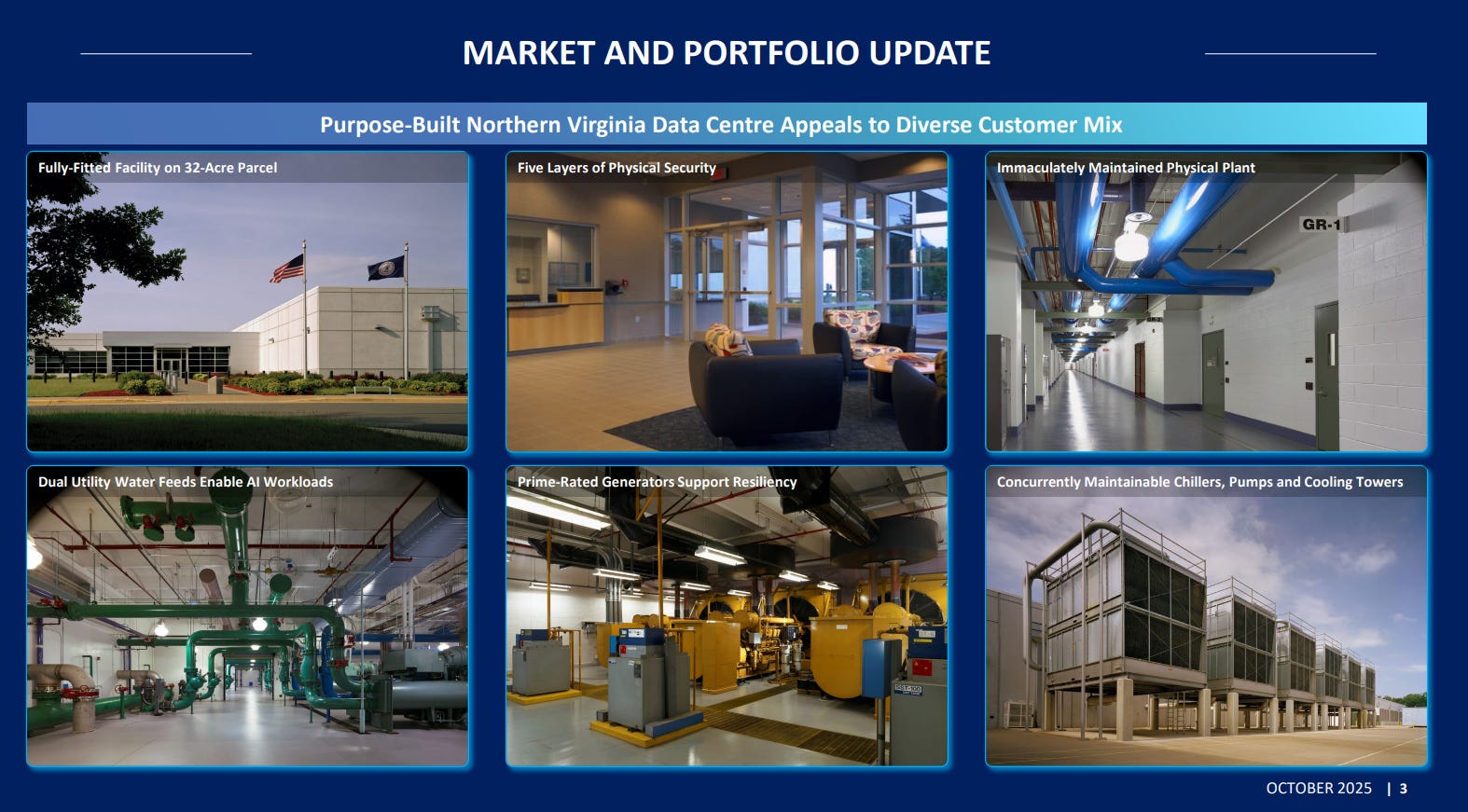 MARKET AND PORTFOLIO UPDATE

Purpose-Built Northern Virginia Data Centre Appeals to Diverse Customer Mix

Fully-Fitted Facility on 32-Acre Parcel

Five Layers of Physical Security

Immaculately Maintained Physical Plant

GR-1

Dual Utility Water Feeds Enable AI Workloads

Prime-Rated Generators Support Resiliency

Concurrently Maintainable Chillers, Pumps and Cooling Towers

OCTOBER 2025 | 3